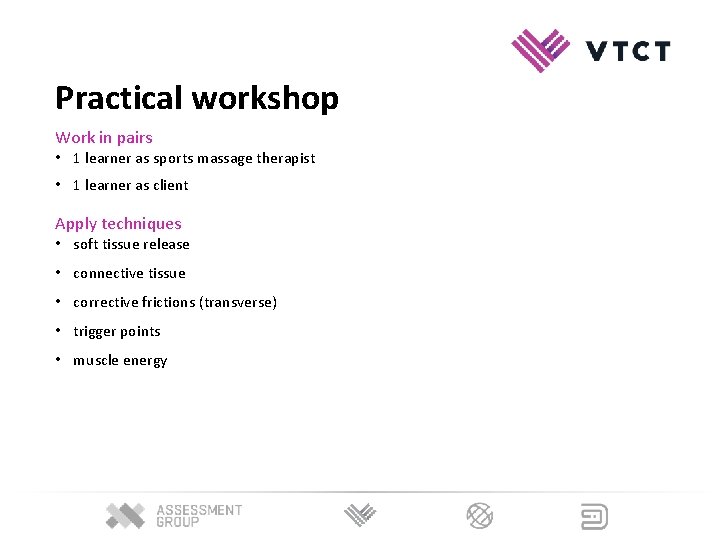 VTCT

Practical workshop

Work in pairs
• 1 learner as sports massage therapist
• 1 learner as client

Apply techniques
• soft tissue release
• connective tissue
• corrective frictions (transverse)
• trigger points
• muscle energy

ASSESSMENT GROUP